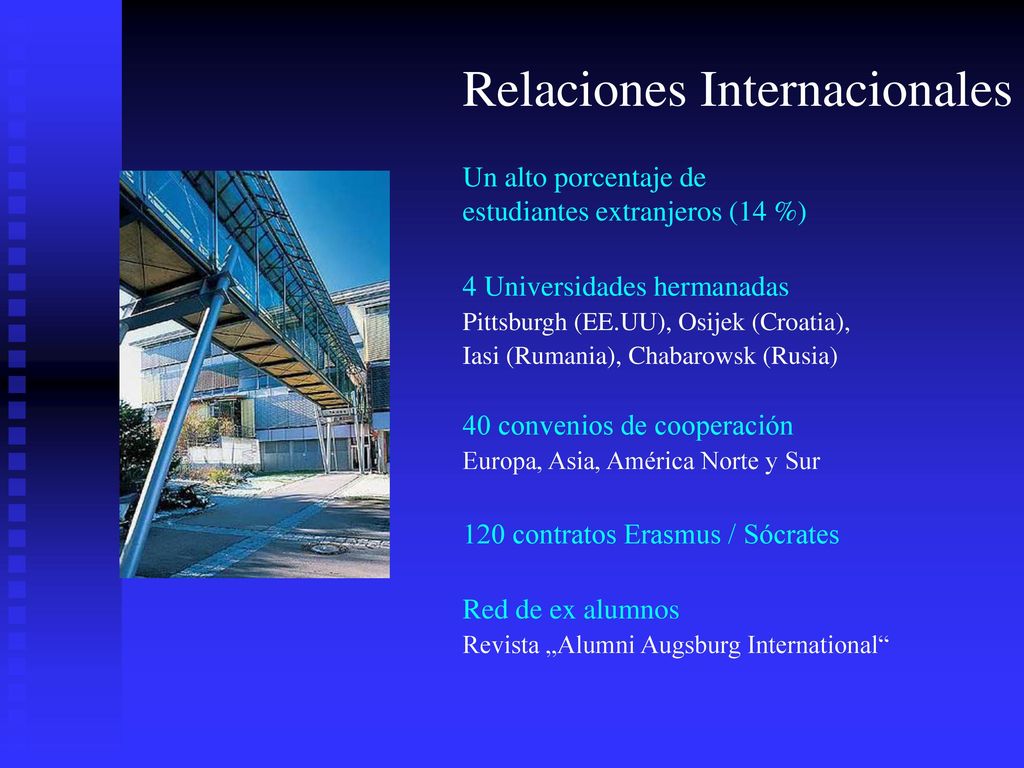 Relaciones Internacionales

Un alto porcentaje de estudiantes extranjeros (14 %)

4 Universidades hermanadas
Pittsburgh (EE.UU), Osijek (Croatia), Iasi (Rumania), Chabarowsk (Rusia)

40 convenios de cooperación
Europa, Asia, América Norte y Sur

120 contratos Erasmus / Sócrates

Red de ex alumnos
Revista „Alumni Augsburg International“